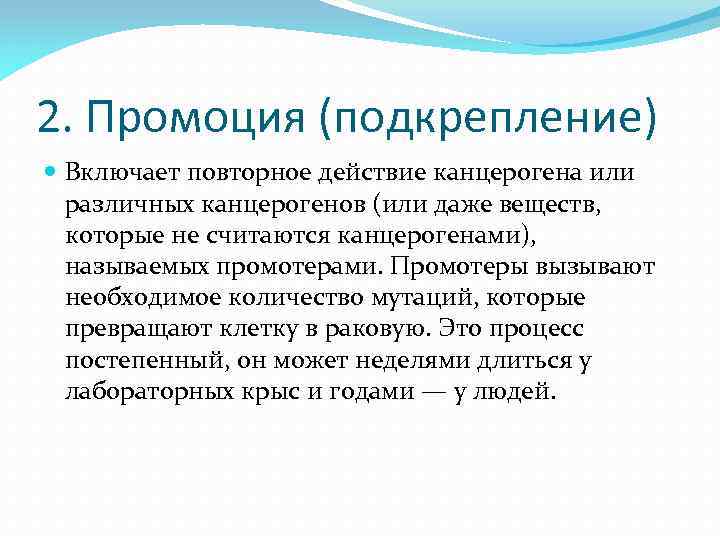 2. Промоция (подкрепление)

Включает повторное действие канцерогена или различных канцерогенов (или даже веществ, которые не считаются канцерогенами), называемых промотерами. Промотеры вызывают необходимое количество мутаций, которые превращают клетку в раковую. Это процесс постепенный, он может неделями длиться у лабораторных крыс и годами — у людей.